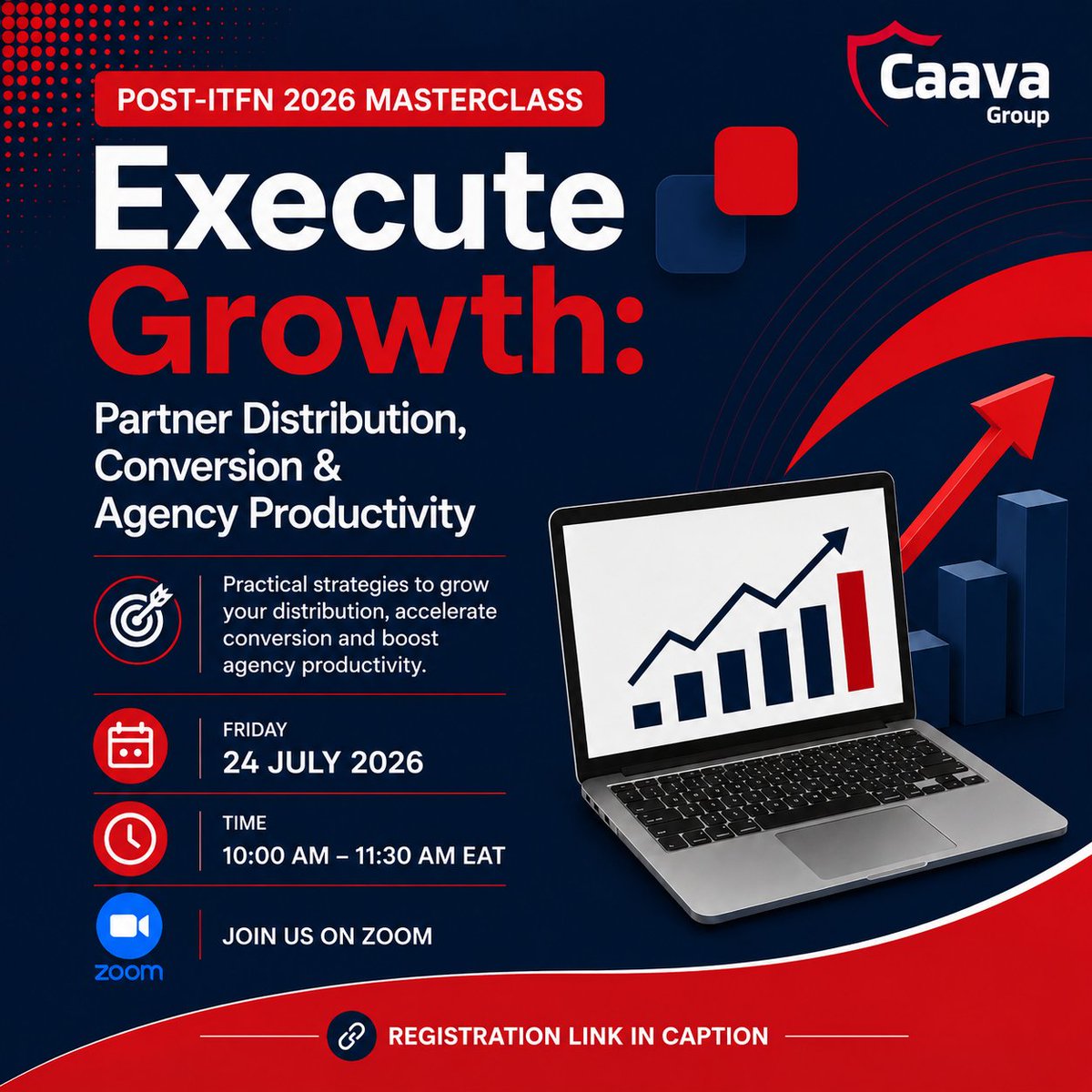 Caava Group

POST-ITFN 2026 MASTERCLASS

Execute Growth:

Partner Distribution, Conversion & Agency Productivity

Practical strategies to grow your distribution, accelerate conversion and boost agency productivity.

FRIDAY
24 JULY 2026

TIME
10:00 AM – 11:30 AM EAT

zoom
JOIN US ON ZOOM

REGISTRATION LINK IN CAPTION